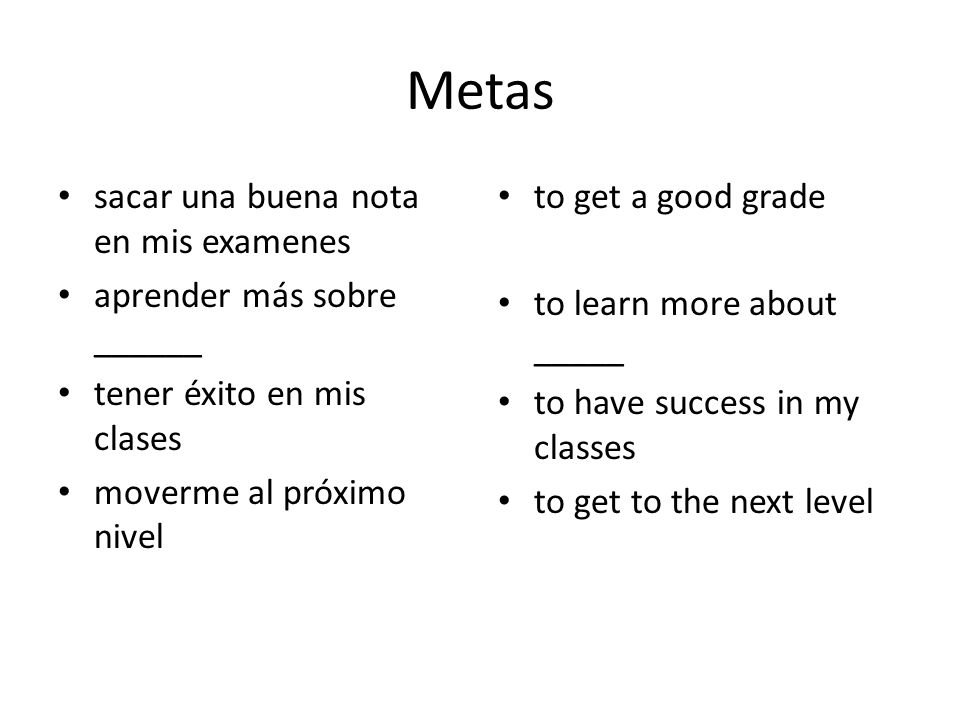 Metas

• sacar una buena nota en mis examenes
• aprender más sobre ______
• tener éxito en mis clases
• moverme al próximo nivel

• to get a good grade
• to learn more about _____
• to have success in my classes
• to get to the next level